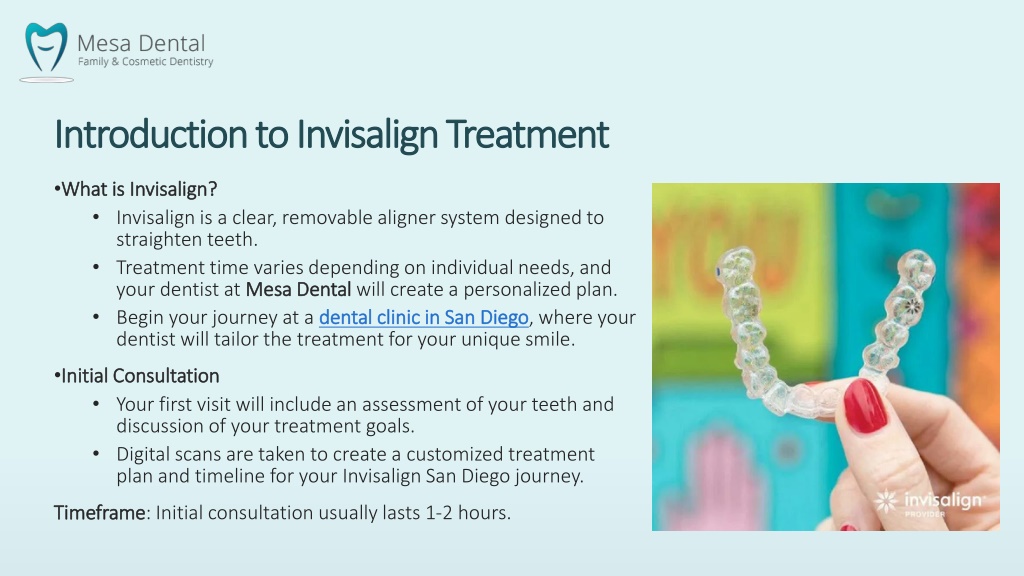 Mesa Dental
Family & Cosmetic Dentistry

Introduction to Invisalign Treatment

•What is Invisalign?

• Invisalign is a clear, removable aligner system designed to straighten teeth.
• Treatment time varies depending on individual needs, and your dentist at Mesa Dental will create a personalized plan.
• Begin your journey at a dental clinic in San Diego, where your dentist will tailor the treatment for your unique smile.

•Initial Consultation

• Your first visit will include an assessment of your teeth and discussion of your treatment goals.
• Digital scans are taken to create a customized treatment plan and timeline for your Invisalign San Diego journey.

Timeframe: Initial consultation usually lasts 1-2 hours.

invisalign
PROVIDER